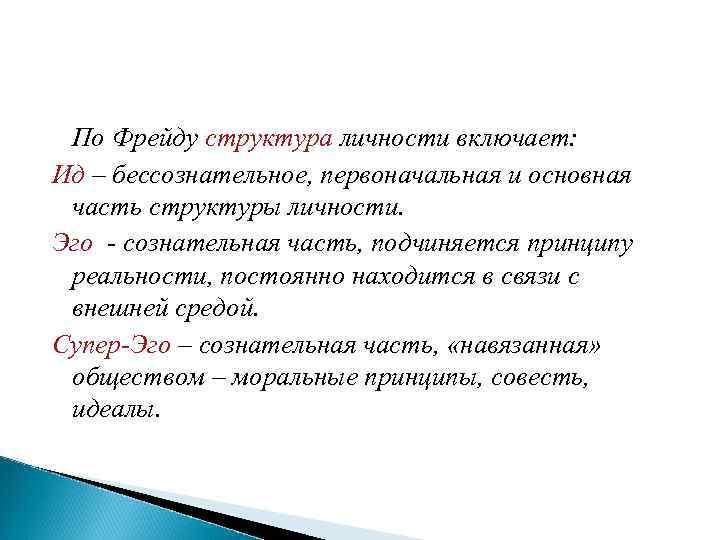 По Фрейду структура личности включает:

Ид – бессознательное, первоначальная и основная часть структуры личности.

Эго - сознательная часть, подчиняется принципу реальности, постоянно находится в связи с внешней средой.

Супер-Эго – сознательная часть, «навязанная» обществом – моральные принципы, совесть, идеалы.